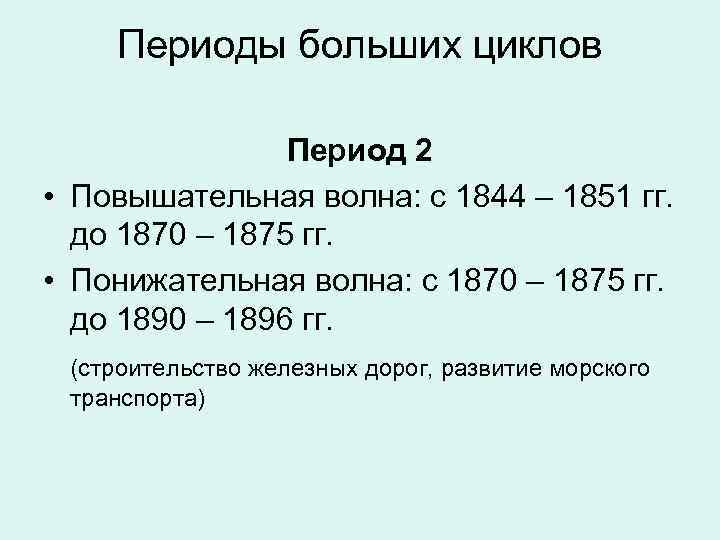 Периоды больших циклов

Период 2

• Повышательная волна: с 1844 – 1851 гг. до 1870 – 1875 гг.
• Понижательная волна: с 1870 – 1875 гг. до 1890 – 1896 гг.

(строительство железных дорог, развитие морского транспорта)